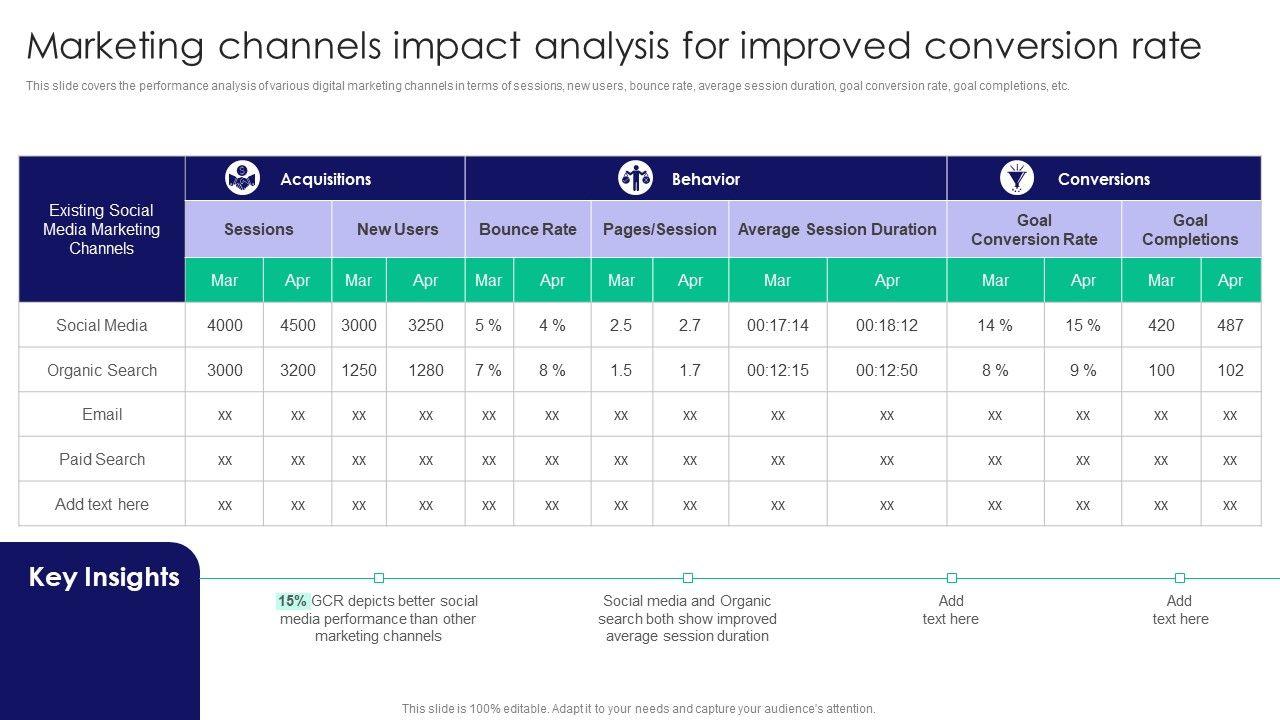 Marketing channels impact analysis for improved conversion rate

This slide covers the performance analysis of various digital marketing channels in terms of sessions, new users, bounce rate, average session duration, goal conversion rate, goal completions, etc.

| Existing Social Media Marketing Channels | Acquisitions | | | | Behavior | | | | | | Conversions | | | |
|---|---|---|---|---|---|---|---|---|---|---|---|---|---|---|
| | Sessions | | New Users | | Bounce Rate | | Pages/Session | | Average Session Duration | | Goal Conversion Rate | | Goal Completions | |
| | Mar | Apr | Mar | Apr | Mar | Apr | Mar | Apr | Mar | Apr | Mar | Apr | Mar | Apr |
| Social Media | 4000 | 4500 | 3000 | 3250 | 5 % | 4 % | 2.5 | 2.7 | 00:17:14 | 00:18:12 | 14 % | 15 % | 420 | 487 |
| Organic Search | 3000 | 3200 | 1250 | 1280 | 7 % | 8 % | 1.5 | 1.7 | 00:12:15 | 00:12:50 | 8 % | 9 % | 100 | 102 |
| Email | xx | xx | xx | xx | xx | xx | xx | xx | xx | xx | xx | xx | xx | xx |
| Paid Search | xx | xx | xx | xx | xx | xx | xx | xx | xx | xx | xx | xx | xx | xx |
| Add text here | xx | xx | xx | xx | xx | xx | xx | xx | xx | xx | xx | xx | xx | xx |

Key Insights

15% GCR depicts better social media performance than other marketing channels

Social media and Organic search both show improved average session duration

Add text here

Add text here

This slide is 100% editable. Adapt it to your needs and capture your audience's attention.